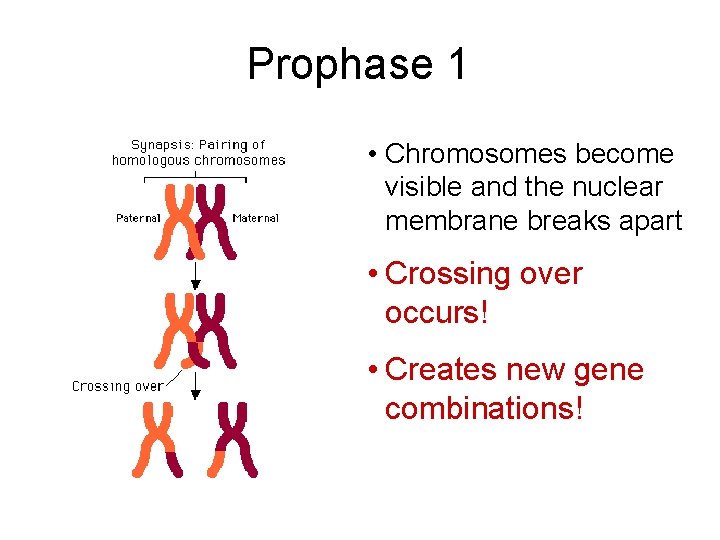 Prophase 1

Synapsis: Pairing of homologous chromosomes

Paternal

Maternal

Crossing over

• Chromosomes become visible and the nuclear membrane breaks apart

• Crossing over occurs!

• Creates new gene combinations!